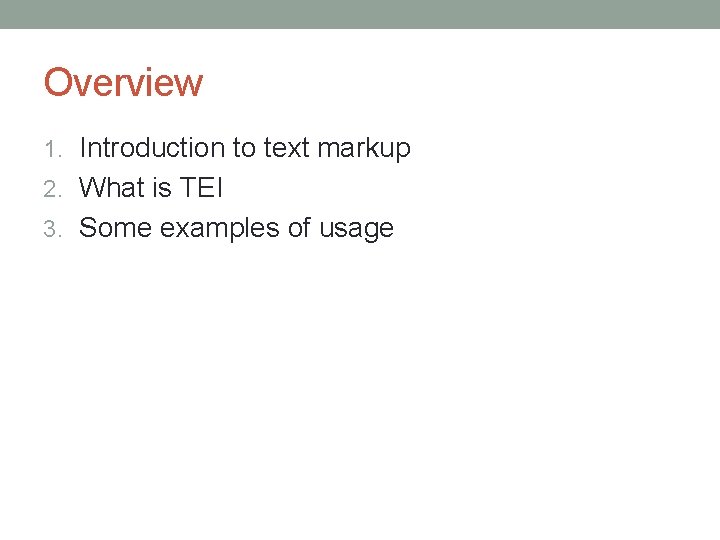 Overview

1. Introduction to text markup
2. What is TEI
3. Some examples of usage